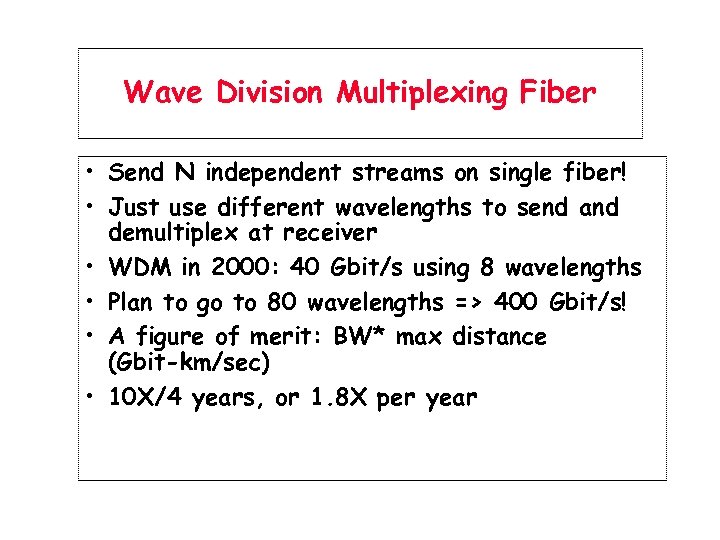 Wave Division Multiplexing Fiber

• Send N independent streams on single fiber!
• Just use different wavelengths to send and demultiplex at receiver
• WDM in 2000: 40 Gbit/s using 8 wavelengths
• Plan to go to 80 wavelengths => 400 Gbit/s!
• A figure of merit: BW* max distance (Gbit-km/sec)
• 10X/4 years, or 1.8X per year